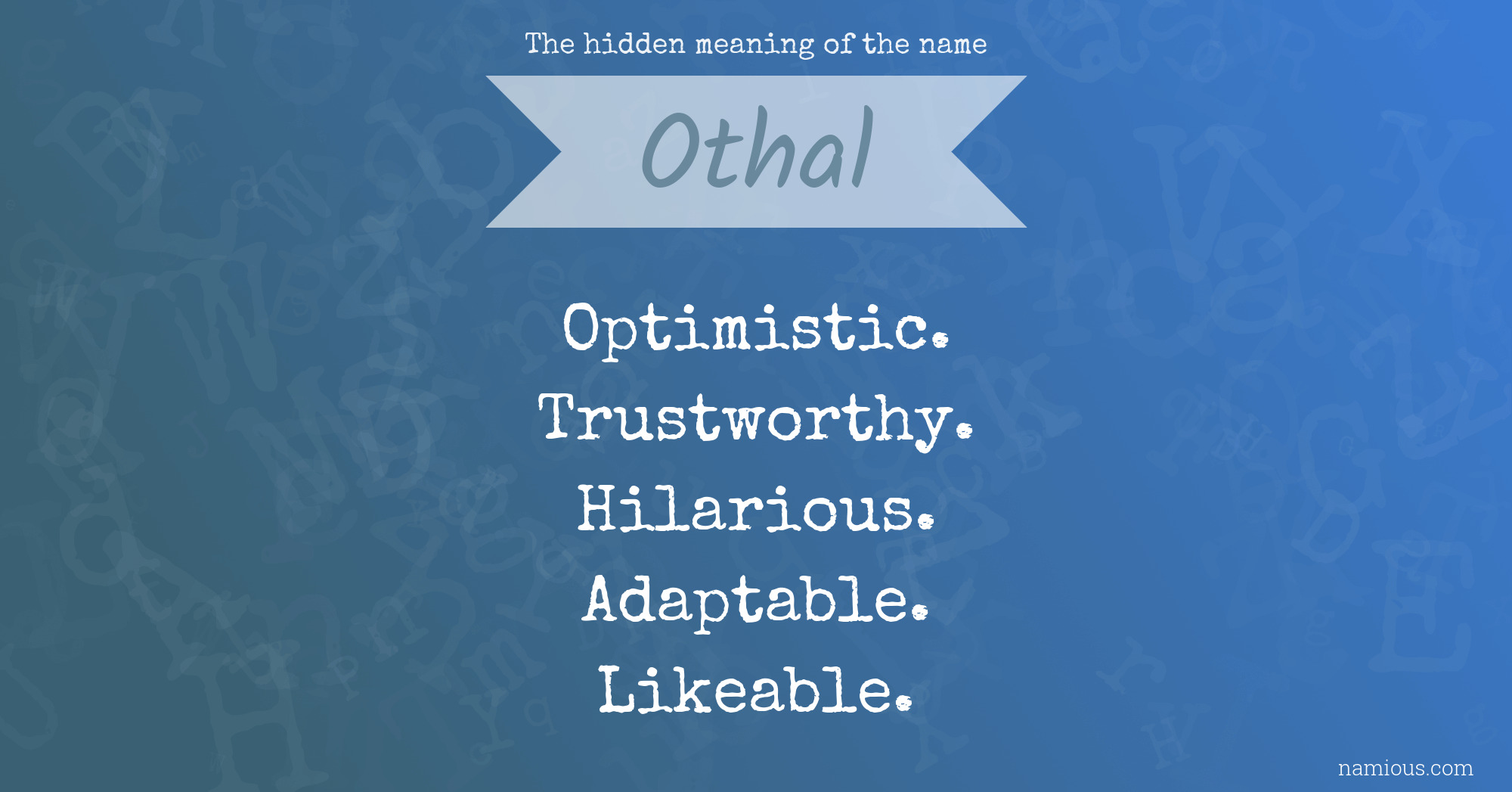 The hidden meaning of the name

Othal

Optimistic.
Trustworthy.
Hilarious.
Adaptable.
Likeable.

namious.com